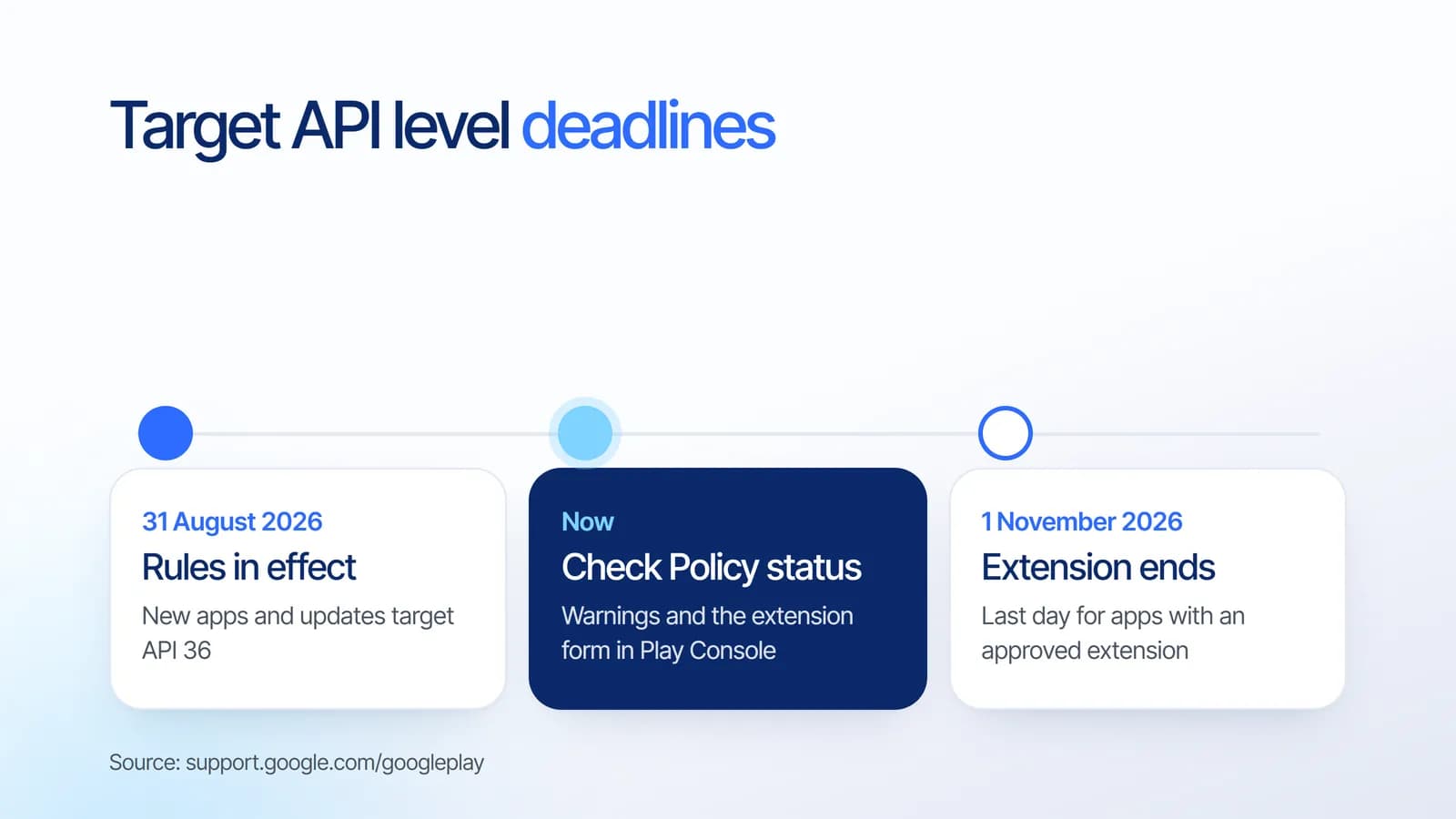 Target API level deadlines

31 August 2026
Rules in effect
New apps and updates target API 36

Now
Check Policy status
Warnings and the extension form in Play Console

1 November 2026
Extension ends
Last day for apps with an approved extension

Source: support.google.com/googleplay